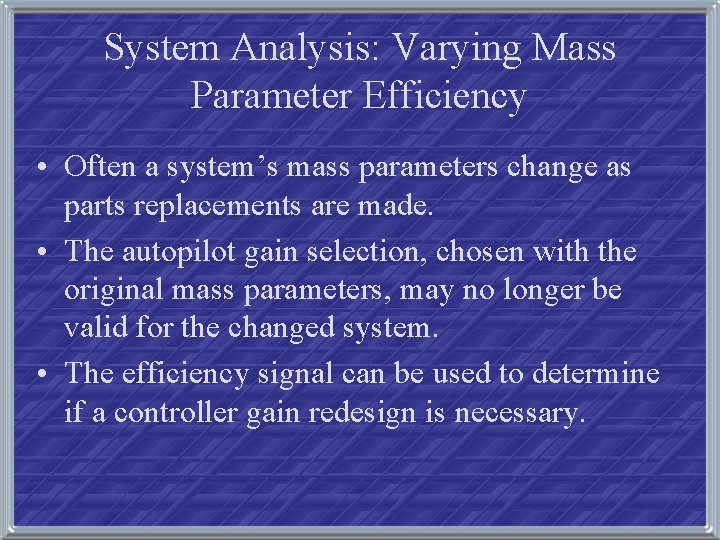 System Analysis: Varying Mass Parameter Efficiency

• Often a system’s mass parameters change as parts replacements are made.
• The autopilot gain selection, chosen with the original mass parameters, may no longer be valid for the changed system.
• The efficiency signal can be used to determine if a controller gain redesign is necessary.